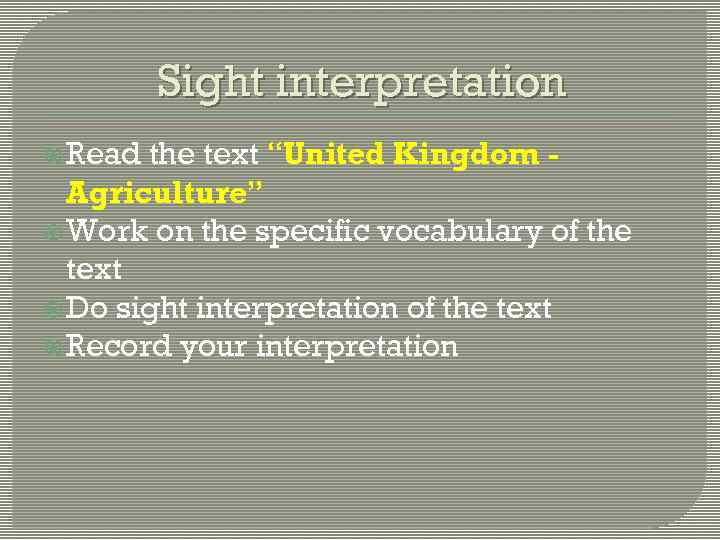 Sight interpretation

Read the text "United Kingdom - Agriculture"

Work on the specific vocabulary of the text

Do sight interpretation of the text

Record your interpretation